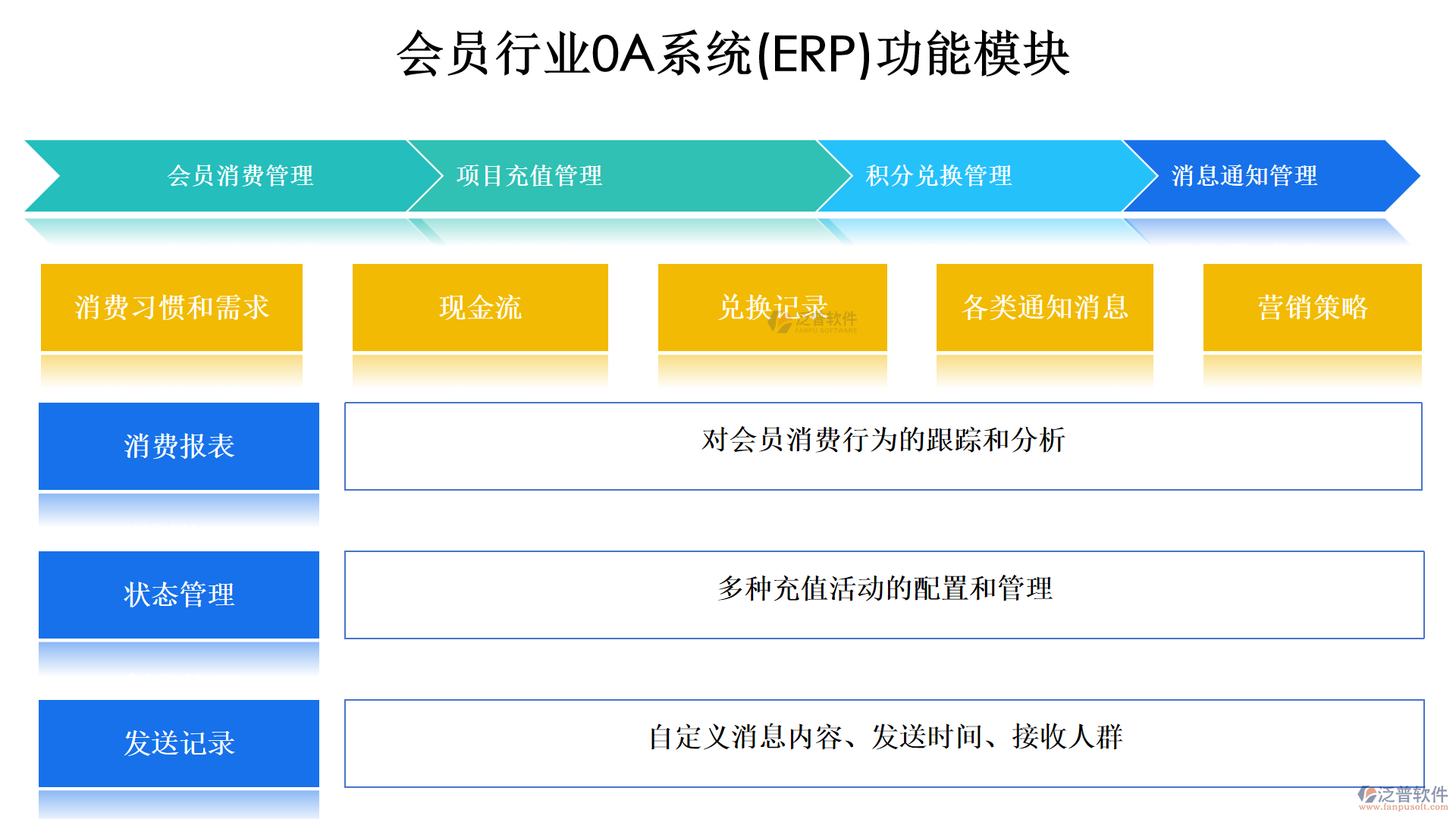 会员行业OA系统(ERP)功能模块

会员消费管理

项目充值管理

积分兑换管理

消息通知管理

消费习惯和需求

现金流

兑换记录

泛普软件
FANPU SOFTWARE

各类通知消息

营销策略

消费报表

对会员消费行为的跟踪和分析

状态管理

多种充值活动的配置和管理

发送记录

自定义消息内容、发送时间、接收人群

泛普软件
www.fanpusoft.com